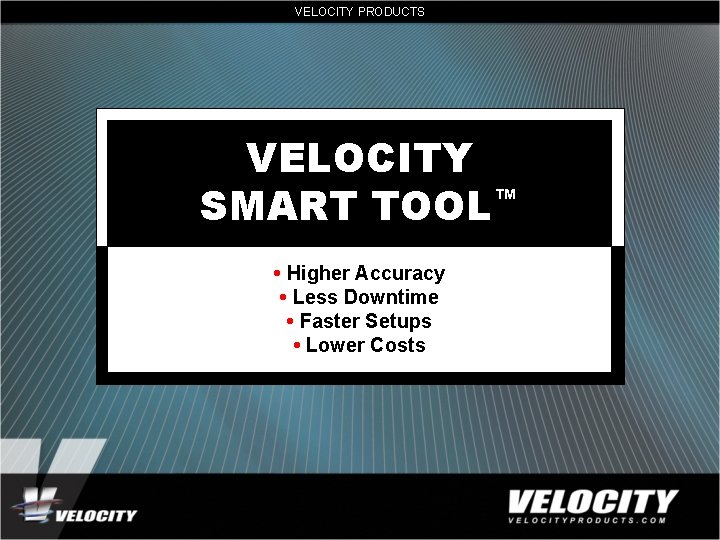 VELOCITY PRODUCTS

VELOCITY
SMART TOOL™

• Higher Accuracy
• Less Downtime
• Faster Setups
• Lower Costs

VELOCITY

VELOCITY
VELOCITYPRODUCTS.COM